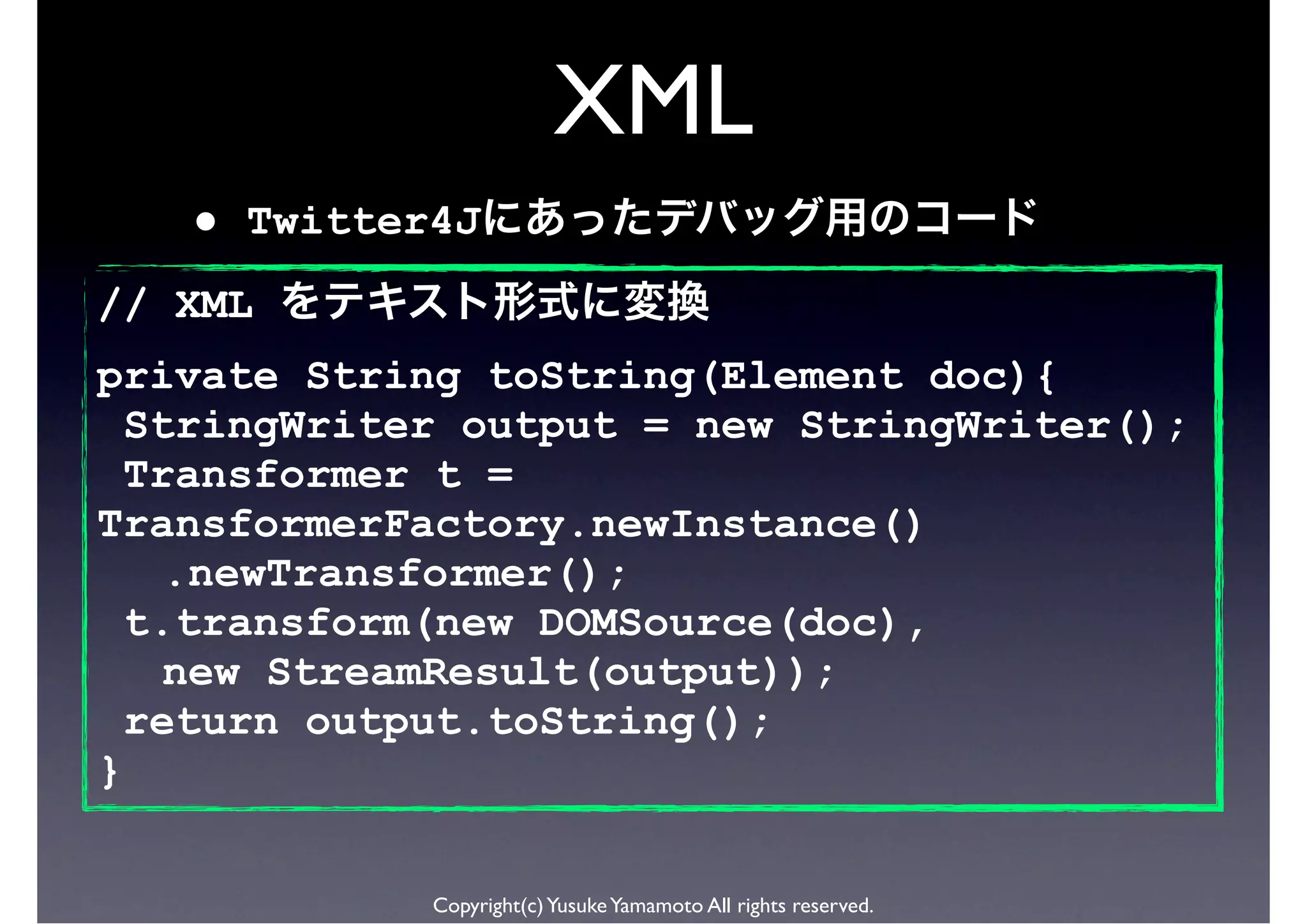 XML

• Twitter4Jにあったデバッグ用のコード

// XML をテキスト形式に変換

private String toString(Element doc){
 StringWriter output = new StringWriter();
 Transformer t =
TransformerFactory.newInstance()
   .newTransformer();
 t.transform(new DOMSource(doc),
   new StreamResult(output));
 return output.toString();
}

Copyright(c) Yusuke Yamamoto All rights reserved.